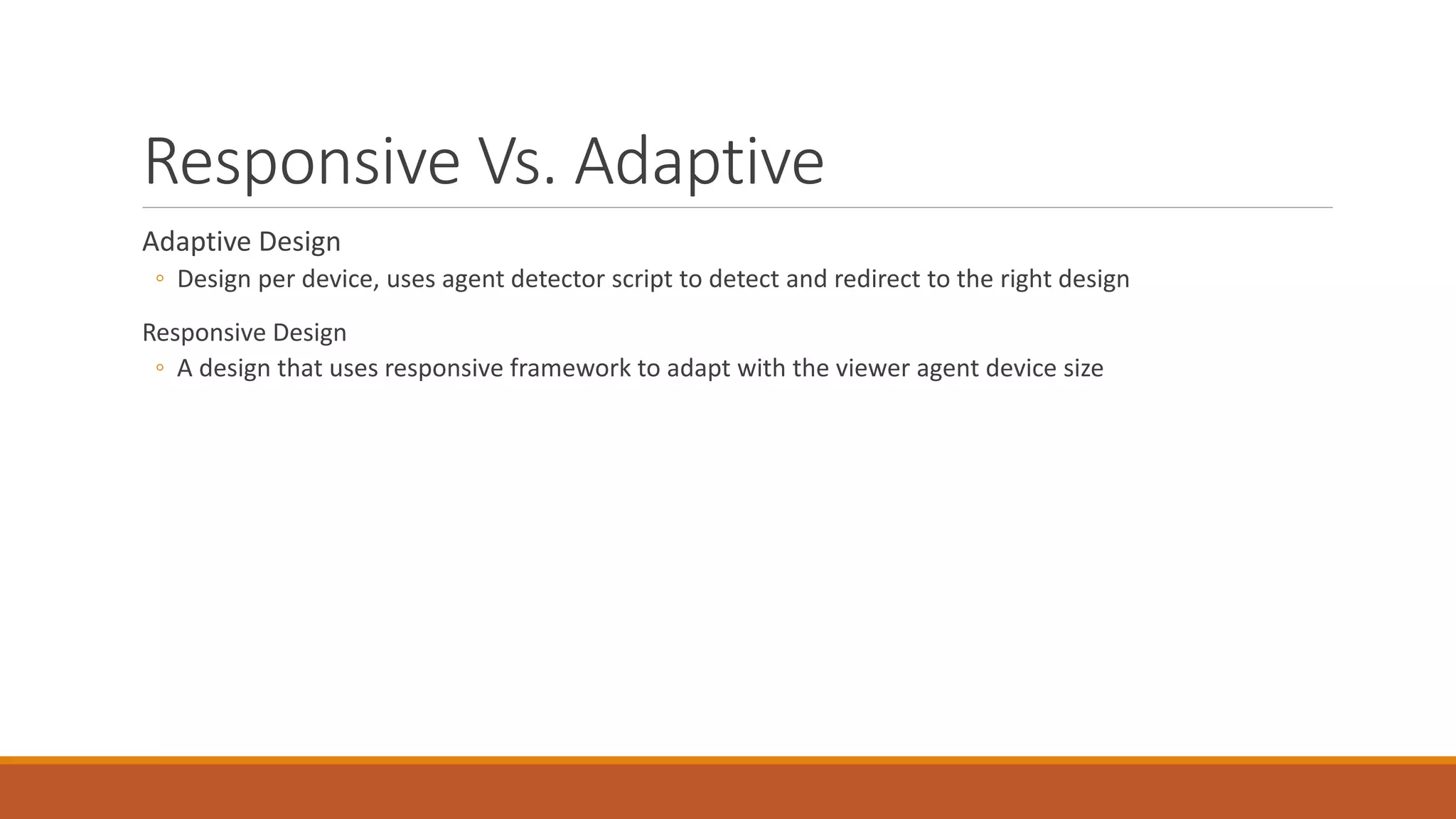 Responsive Vs. Adaptive

Adaptive Design

◦ Design per device, uses agent detector script to detect and redirect to the right design

Responsive Design

◦ A design that uses responsive framework to adapt with the viewer agent device size